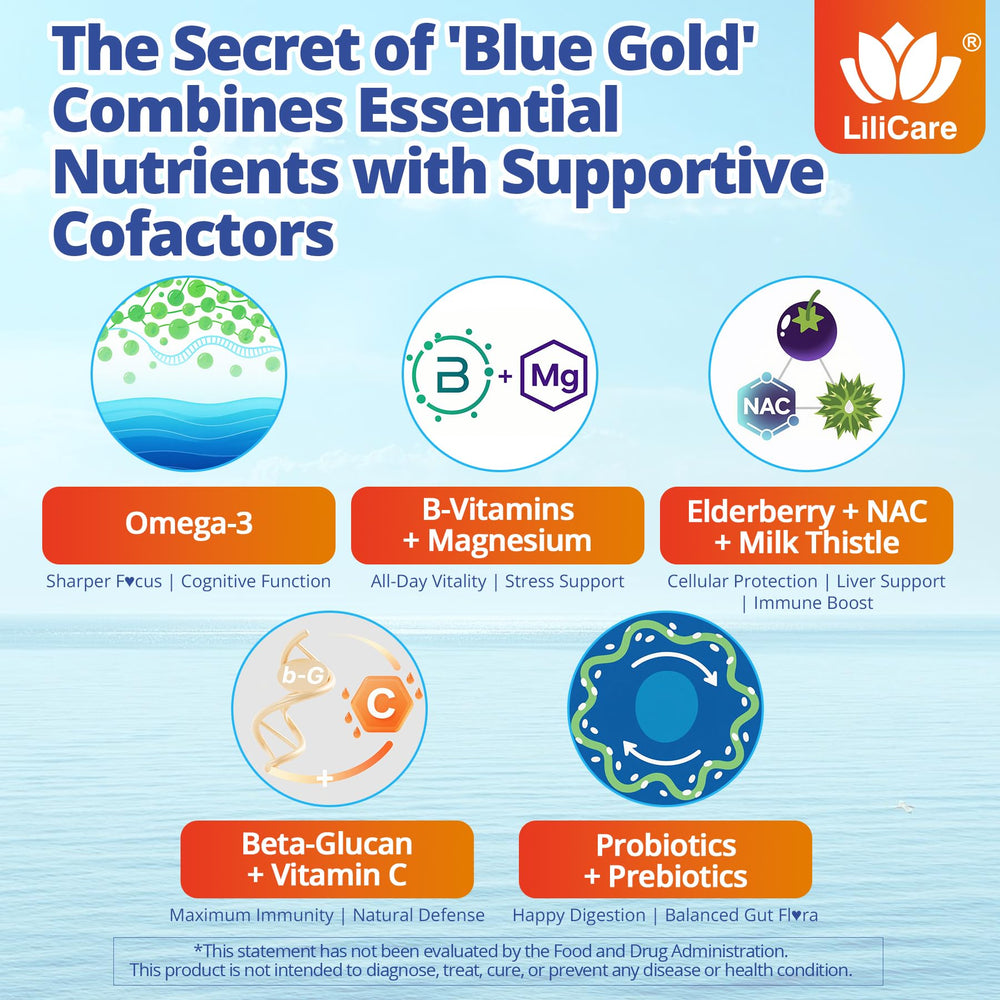 The Secret of 'Blue Gold' Combines Essential Nutrients with Supportive Cofactors

LiliCare ®

B + Mg

NAC

Omega-3

Sharper F♥cus | Cognitive Function

B-Vitamins + Magnesium

All-Day Vitality | Stress Support

Elderberry + NAC + Milk Thistle

Cellular Protection | Liver Support | Immune Boost

b-G C +

Beta-Glucan + Vitamin C

Maximum Immunity | Natural Defense

Probiotics + Prebiotics

Happy Digestion | Balanced Gut Fl♥ra

*This statement has not been evaluated by the Food and Drug Administration. This product is not intended to diagnose, treat, cure, or prevent any disease or health condition.